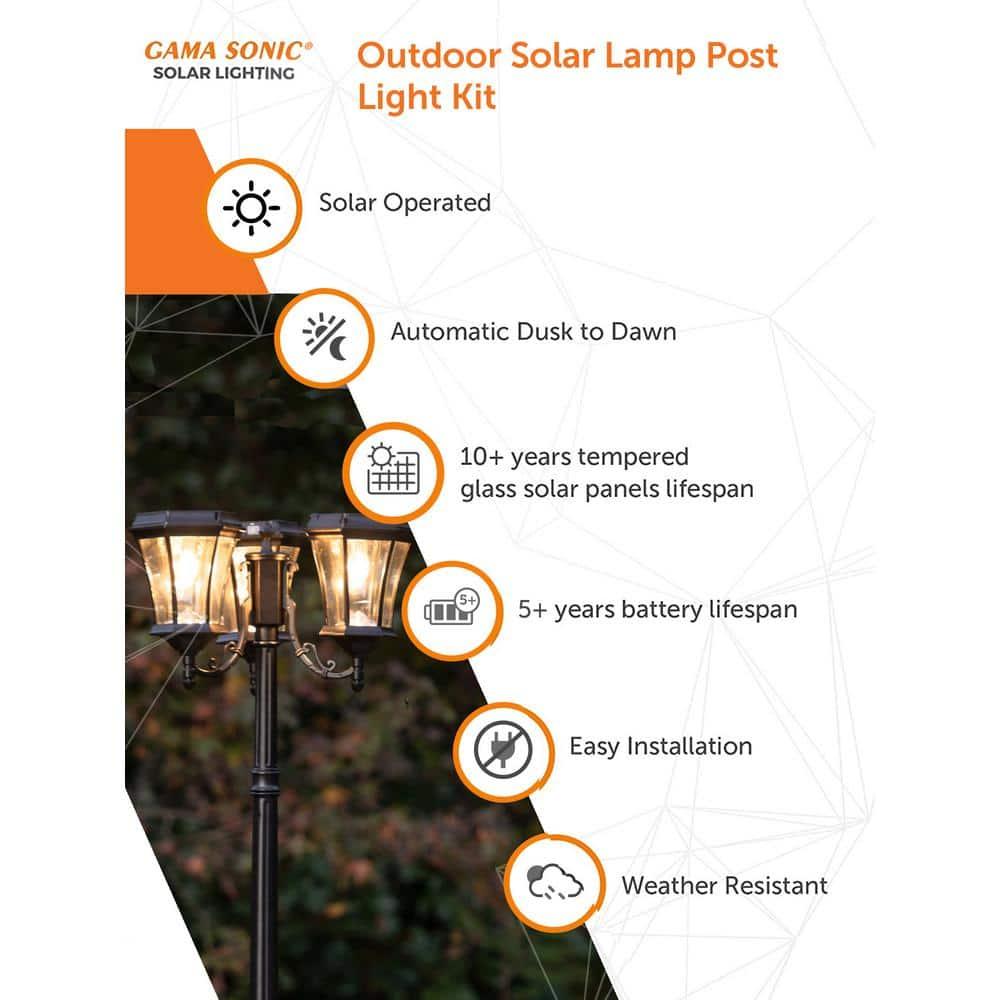 GAMA SONIC®
SOLAR LIGHTING

Outdoor Solar Lamp Post Light Kit

Solar Operated

Automatic Dusk to Dawn

10+ years tempered glass solar panels lifespan

5+

5+ years battery lifespan

Easy Installation

Weather Resistant